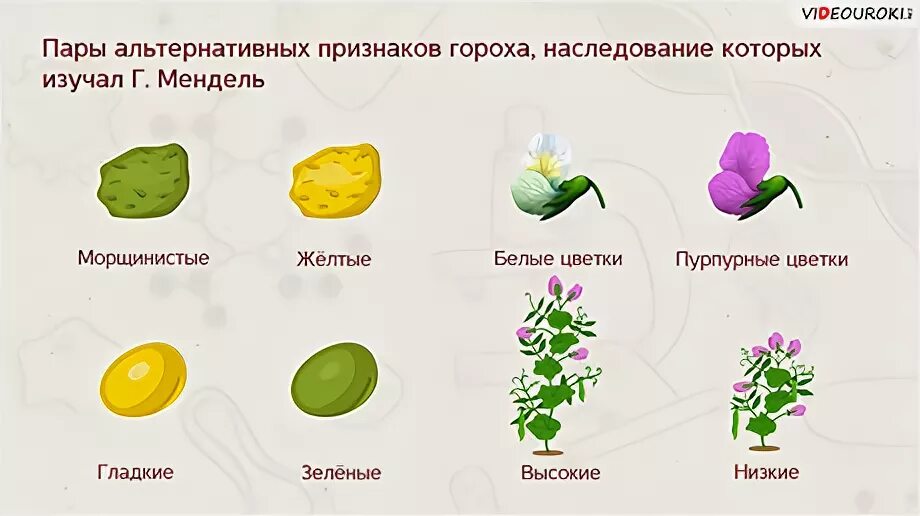 VIDEOUROKI

Пары альтернативных признаков гороха, наследование которых изучал Г. Мендель

Морщинистые

Жёлтые

Белые цветки

Пурпурные цветки

Гладкие

Зелёные

Высокие

Низкие